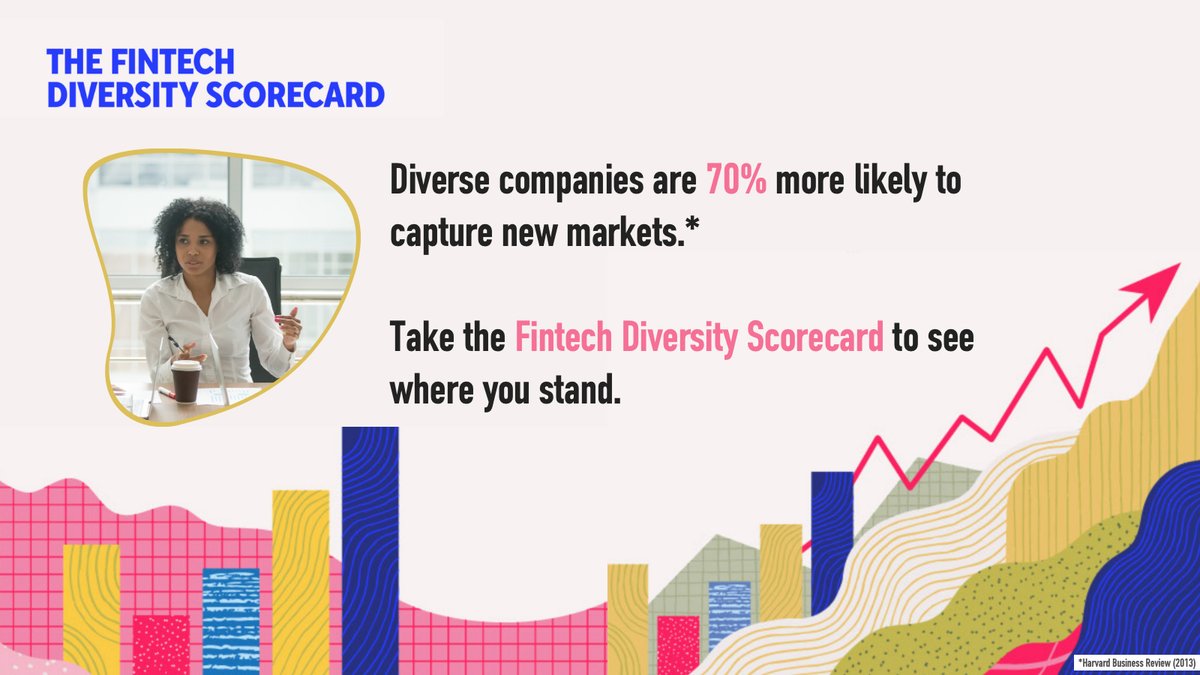 THE FINTECH DIVERSITY SCORECARD

Diverse companies are 70% more likely to capture new markets.*

Take the Fintech Diversity Scorecard to see where you stand.

*Harvard Business Review (2013)